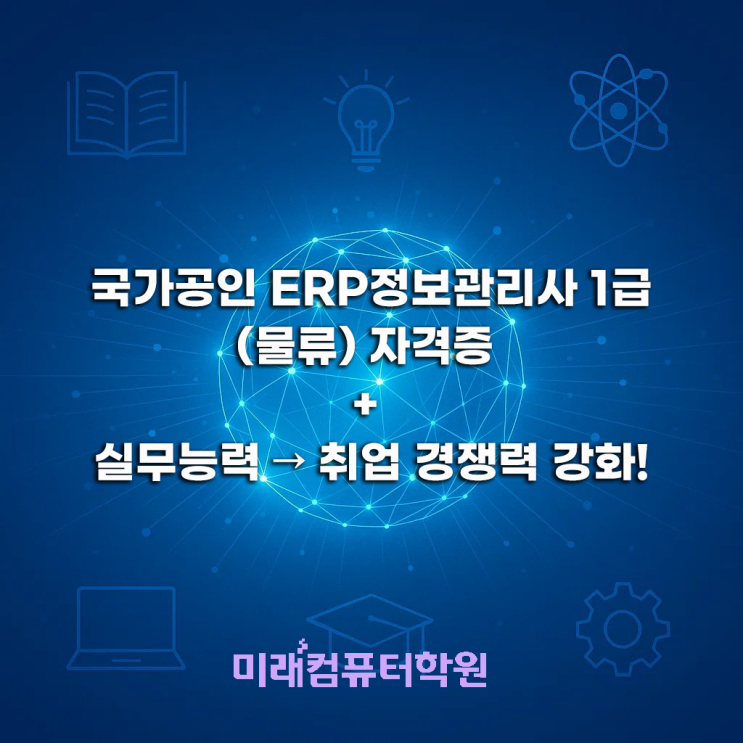 국가공인 ERP정보관리사 1급 (물류) 자격증
+
실무능력 → 취업 경쟁력 강화!

미래컴퓨터학원